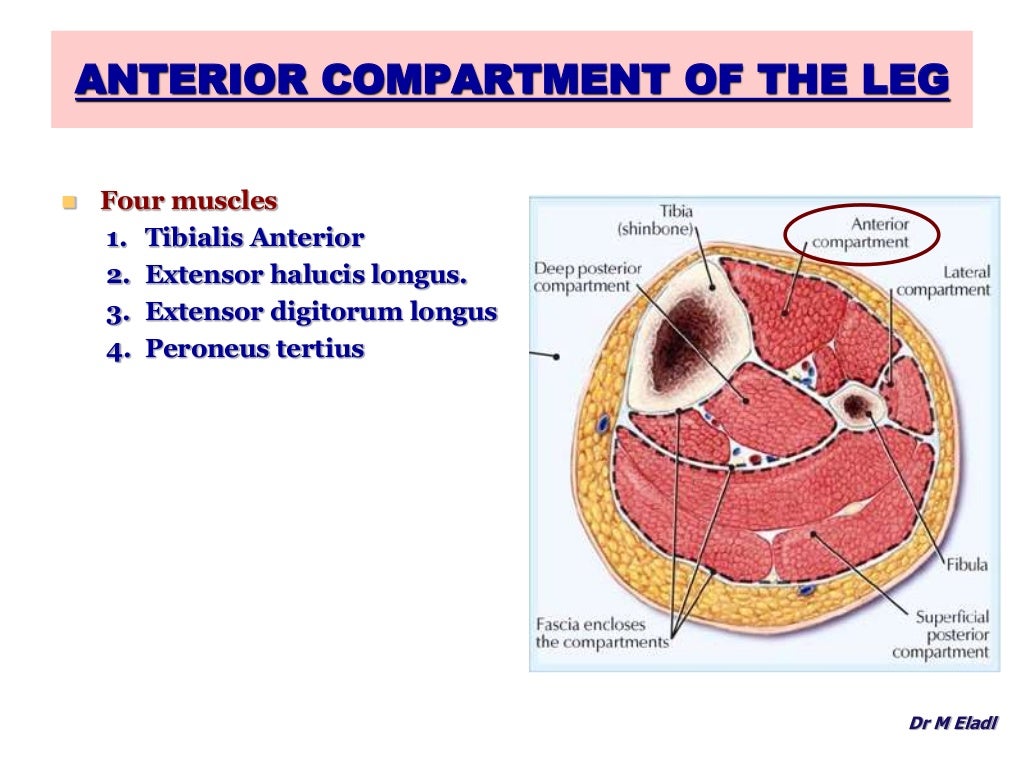 ANTERIOR COMPARTMENT OF THE LEG

Four muscles
1. Tibialis Anterior
2. Extensor halucis longus.
3. Extensor digitorum longus
4. Peroneus tertius

Tibia (shinbone)
Anterior compartment
Deep posterior compartment
Lateral compartment
Fibula
Fascia encloses the compartments
Superficial posterior compartment

Dr M Eladl